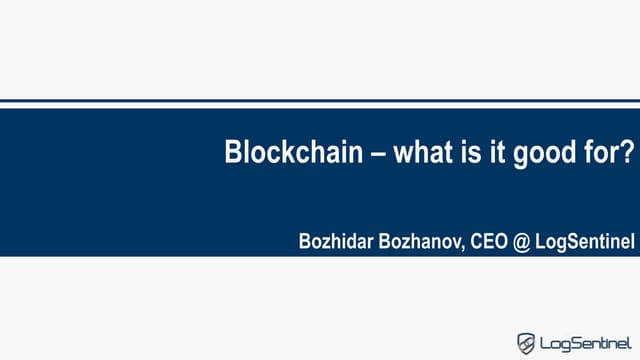 Blockchain – what is it good for?

Bozhidar Bozhanov, CEO @ LogSentinel

LogSentinel